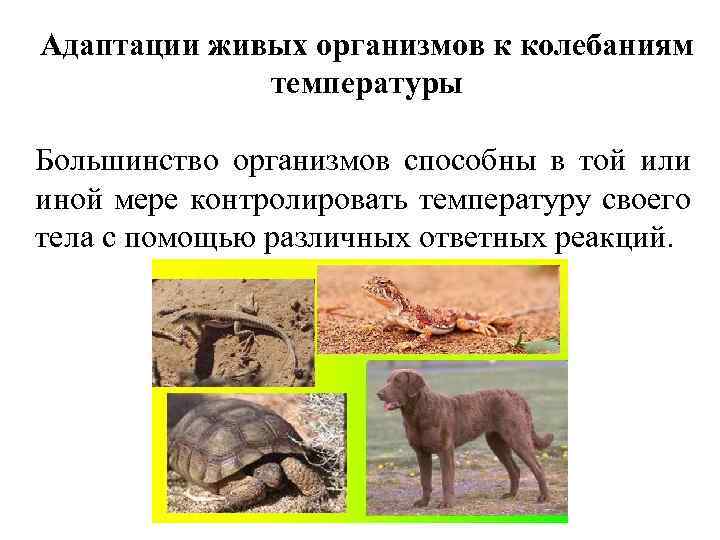 Адаптации живых организмов к колебаниям температуры

Большинство организмов способны в той или иной мере контролировать температуру своего тела с помощью различных ответных реакций.